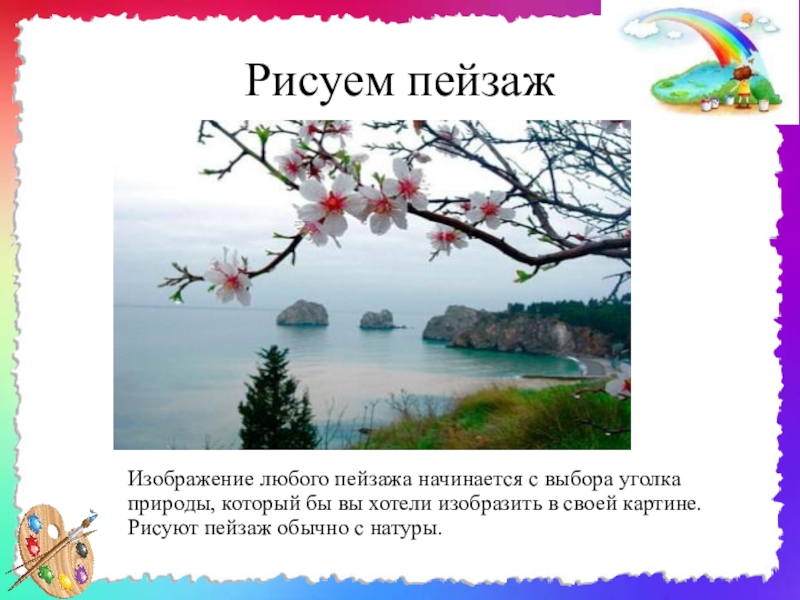 Рисуем пейзаж

Изображение любого пейзажа начинается с выбора уголка природы, который бы вы хотели изобразить в своей картине. Рисуют пейзаж обычно с натуры.